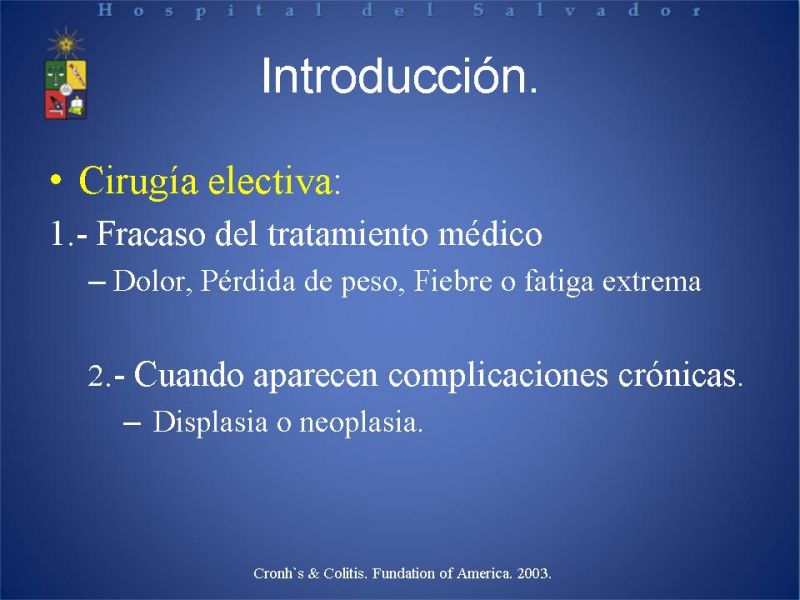 Hospital del Salvador

Introducción.

• Cirugía electiva:

1.- Fracaso del tratamiento médico

– Dolor, Pérdida de peso, Fiebre o fatiga extrema

2.- Cuando aparecen complicaciones crónicas.

– Displasia o neoplasia.

Cronh`s & Colitis. Fundation of America. 2003.